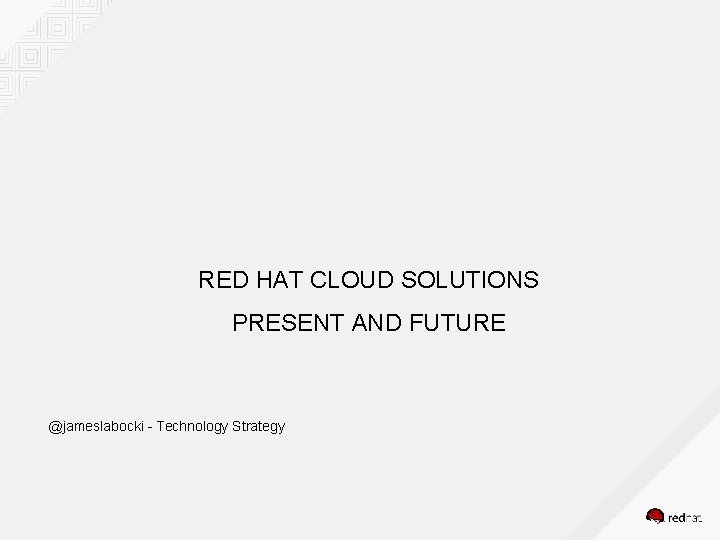 RED HAT CLOUD SOLUTIONS
PRESENT AND FUTURE

@jameslabocki - Technology Strategy

redhat